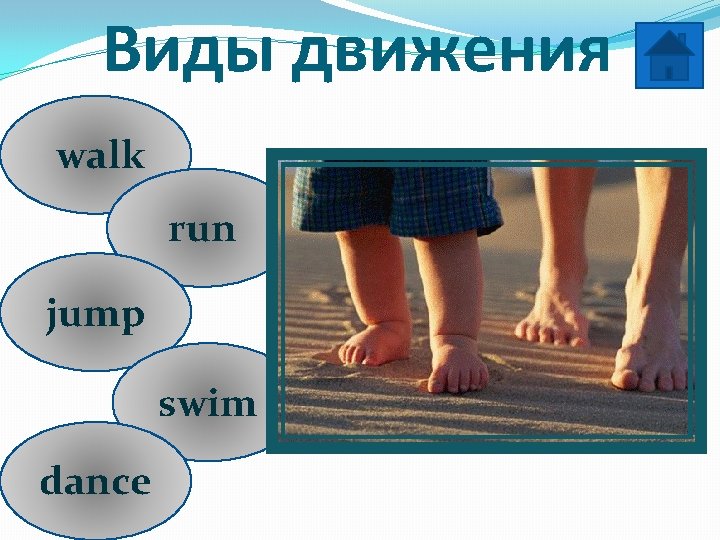 Виды движения

walk

run

jump

swim

dance